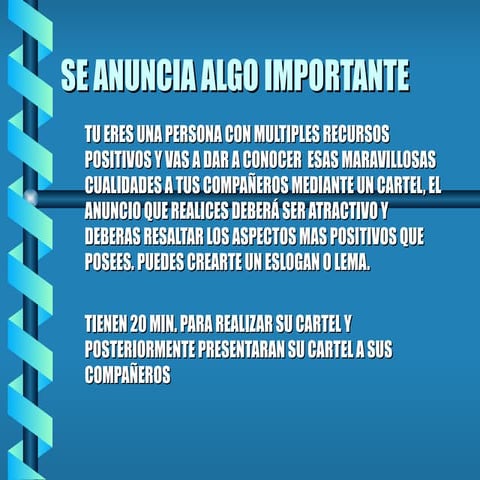 SE ANUNCIA ALGO IMPORTANTE

TU ERES UNA PERSONA CON MULTIPLES RECURSOS POSITIVOS Y VAS A DAR A CONOCER ESAS MARAVILLOSAS CUALIDADES A TUS COMPAÑEROS MEDIANTE UN CARTEL, EL ANUNCIO QUE REALICES DEBERÁ SER ATRACTIVO Y DEBERAS RESALTAR LOS ASPECTOS MAS POSITIVOS QUE POSEES. PUEDES CREARTE UN ESLOGAN O LEMA.

TIENEN 20 MIN. PARA REALIZAR SU CARTEL Y POSTERIORMENTE PRESENTARAN SU CARTEL A SUS COMPAÑEROS